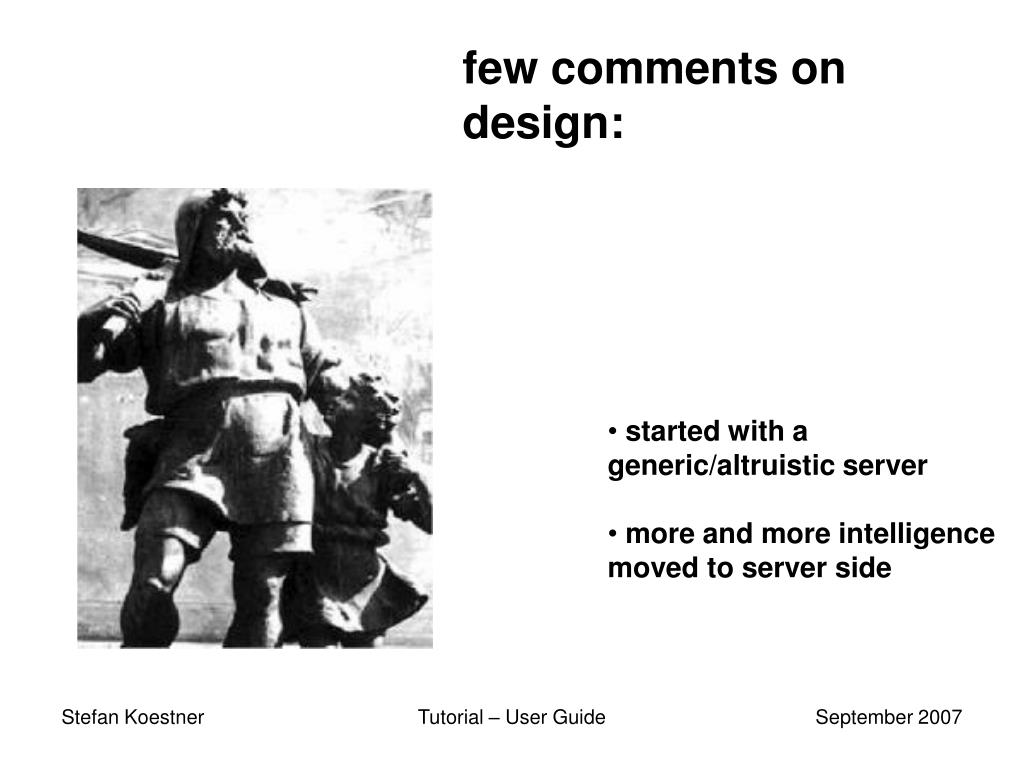 few comments on design:

• started with a generic/altruistic server

• more and more intelligence moved to server side

Stefan Koestner

Tutorial – User Guide

September 2007